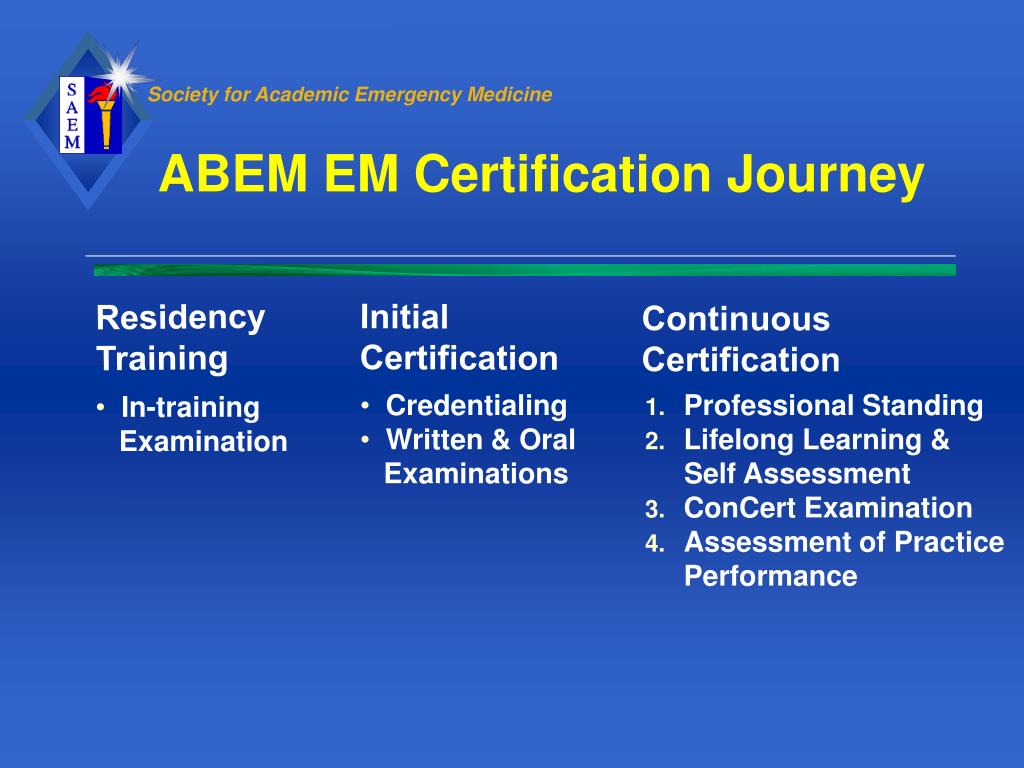 S
A
E
M

Society for Academic Emergency Medicine

ABEM EM Certification Journey

Residency Training
• In-training Examination

Initial Certification
• Credentialing
• Written & Oral Examinations

Continuous Certification
1. Professional Standing
2. Lifelong Learning & Self Assessment
3. ConCert Examination
4. Assessment of Practice Performance